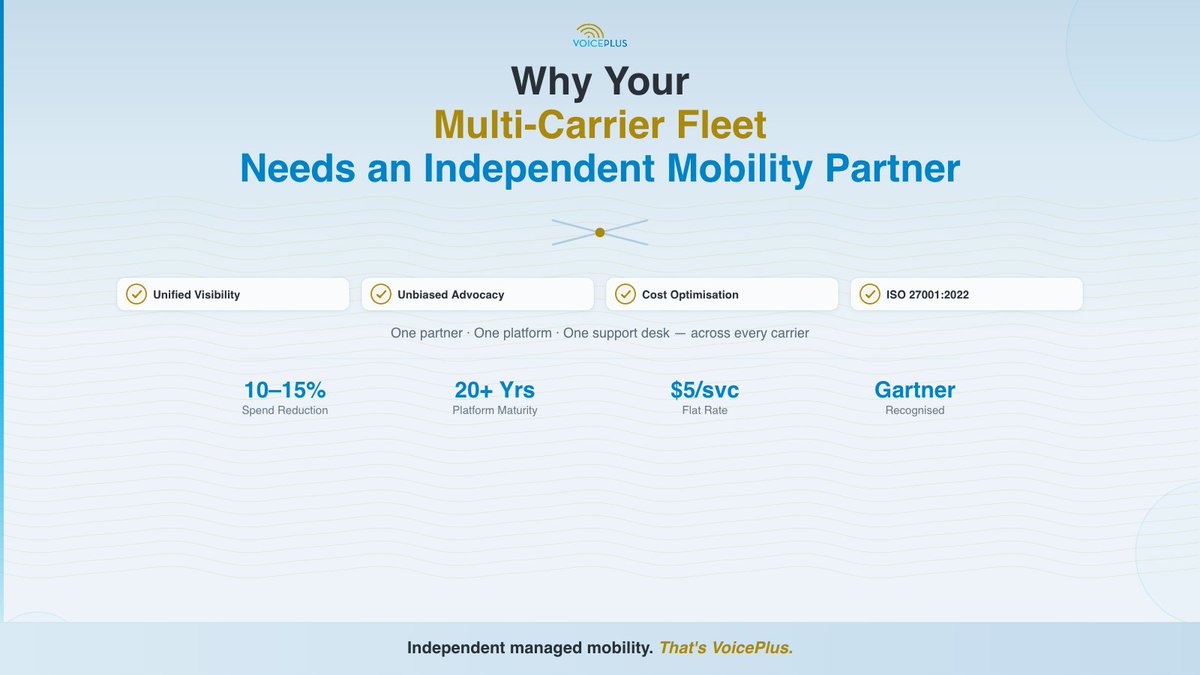 VOICEPLUS

Why Your
Multi-Carrier Fleet
Needs an Independent Mobility Partner

Unified Visibility
Unbiased Advocacy
Cost Optimisation
ISO 27001:2022

One partner · One platform · One support desk — across every carrier

10–15%
Spend Reduction

20+ Yrs
Platform Maturity

$5/svc
Flat Rate

Gartner
Recognised

Independent managed mobility. That's VoicePlus.